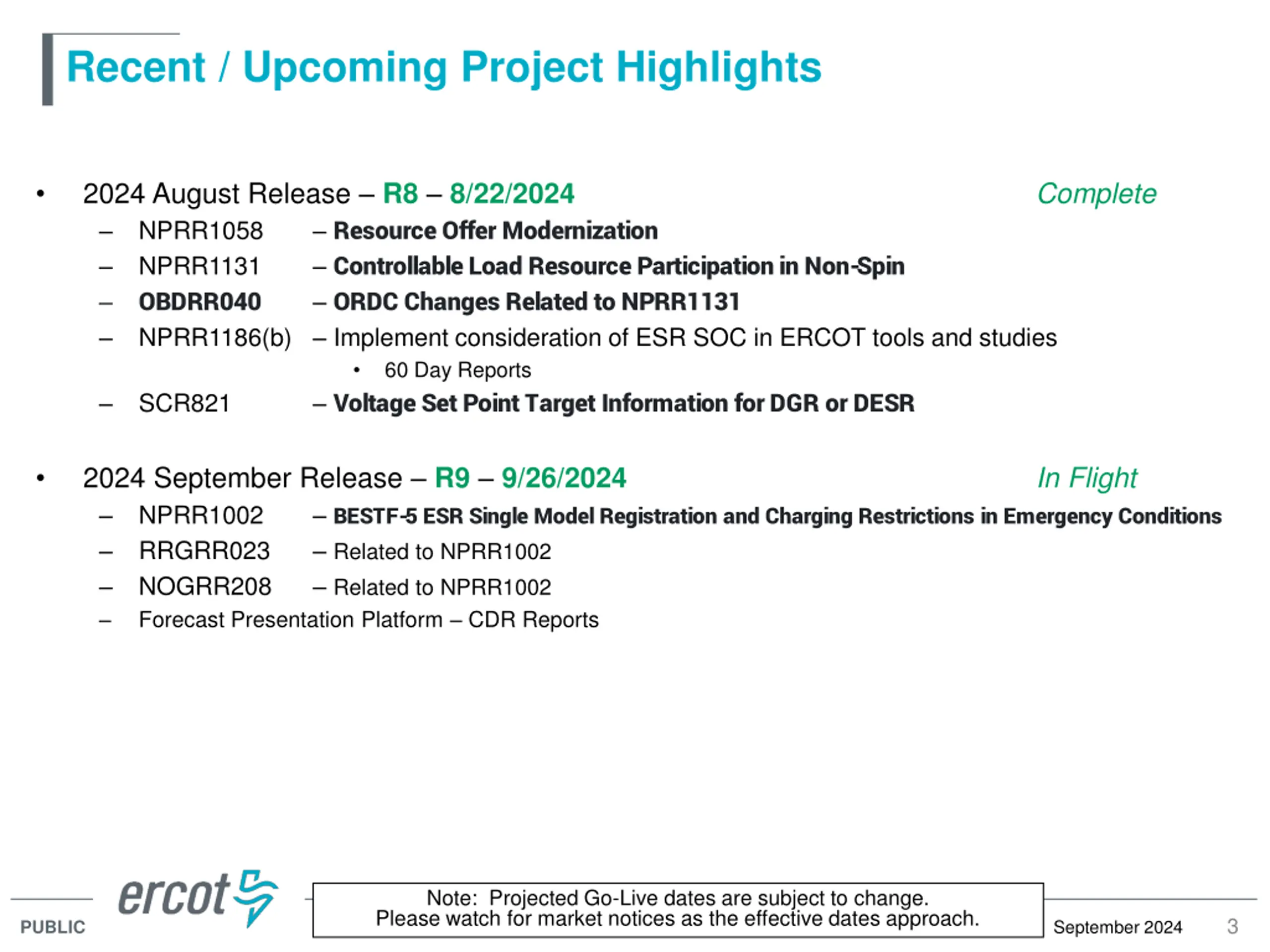 Recent / Upcoming Project Highlights

• 2024 August Release – R8 – 8/22/2024 Complete
– NPRR1058 – Resource Offer Modernization
– NPRR1131 – Controllable Load Resource Participation in Non-Spin
– OBDRR040 – ORDC Changes Related to NPRR1131
– NPRR1186(b) – Implement consideration of ESR SOC in ERCOT tools and studies
• 60 Day Reports
– SCR821 – Voltage Set Point Target Information for DGR or DESR

• 2024 September Release – R9 – 9/26/2024 In Flight
– NPRR1002 – BESTF-5 ESR Single Model Registration and Charging Restrictions in Emergency Conditions
– RRGRR023 – Related to NPRR1002
– NOGRR208 – Related to NPRR1002
– Forecast Presentation Platform – CDR Reports

PUBLIC ercot

Note: Projected Go-Live dates are subject to change.
Please watch for market notices as the effective dates approach.

September 2024 3